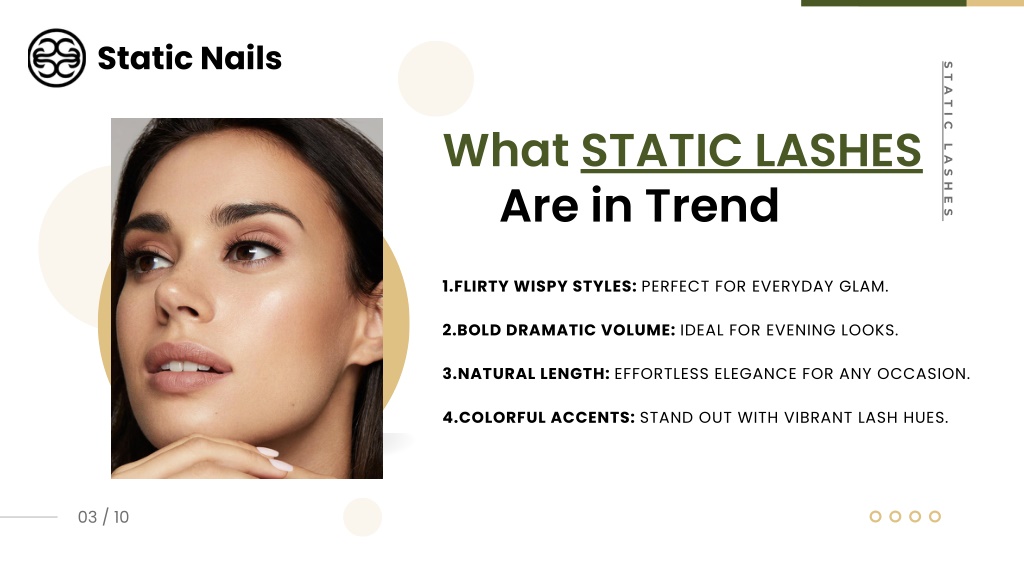 Static Nails

STATIC LASHES

What STATIC LASHES Are in Trend

1.FLIRTY WISPY STYLES: PERFECT FOR EVERYDAY GLAM.

2.BOLD DRAMATIC VOLUME: IDEAL FOR EVENING LOOKS.

3.NATURAL LENGTH: EFFORTLESS ELEGANCE FOR ANY OCCASION.

4.COLORFUL ACCENTS: STAND OUT WITH VIBRANT LASH HUES.

03 / 10